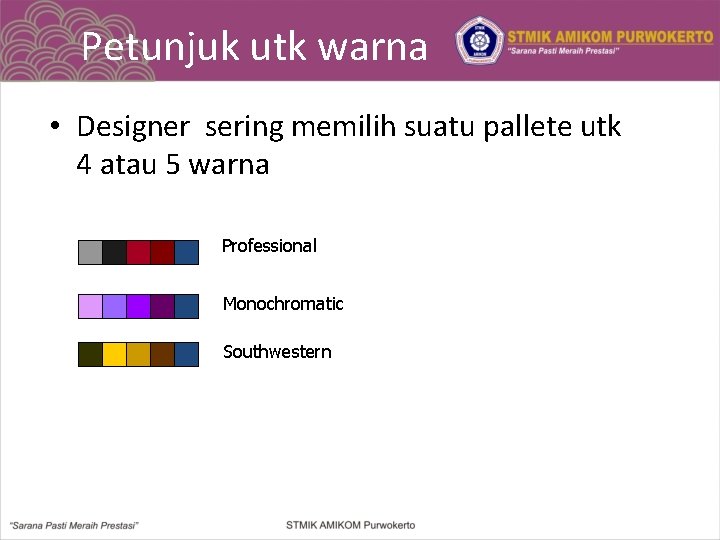 Petunjuk utk warna

STMIK AMIKOM PURWOKERTO
"Sarana Pasti Meraih Prestasi"

• Designer sering memilih suatu pallete utk 4 atau 5 warna

Professional

Monochromatic

Southwestern

"Sarana Pasti Meraih Prestasi"

STMIK AMIKOM Purwokerto